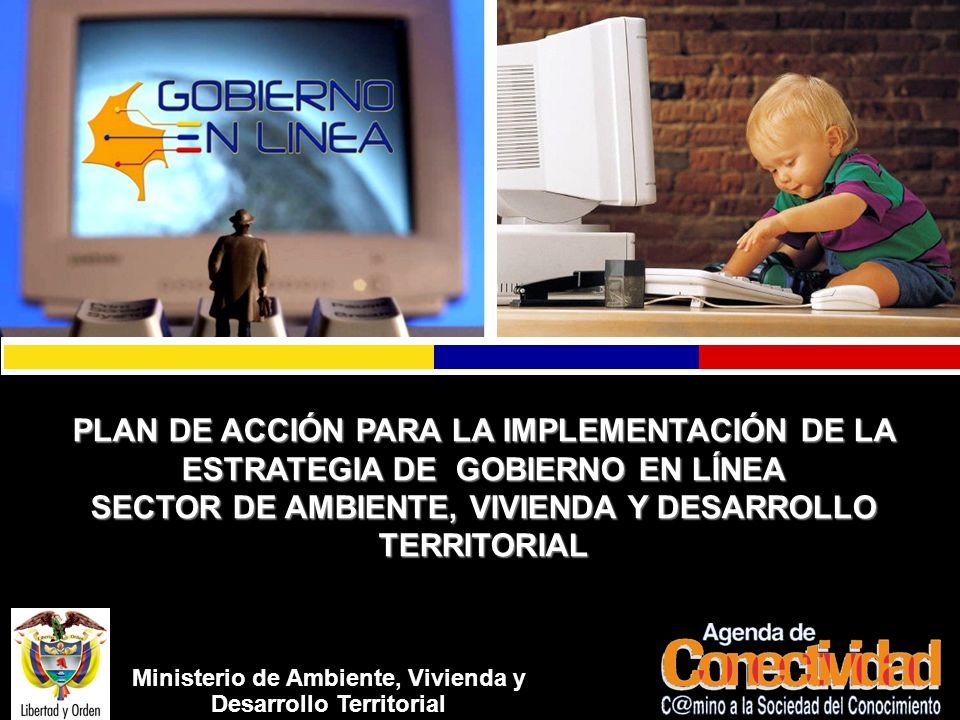 GOBIERNO EN LINEA

PLAN DE ACCIÓN PARA LA IMPLEMENTACIÓN DE LA ESTRATEGIA DE GOBIERNO EN LÍNEA
SECTOR DE AMBIENTE, VIVIENDA Y DESARROLLO TERRITORIAL

Libertad y Orden

Ministerio de Ambiente, Vivienda y Desarrollo Territorial

Agenda de Conectividad
C@mino a la Sociedad del Conocimiento